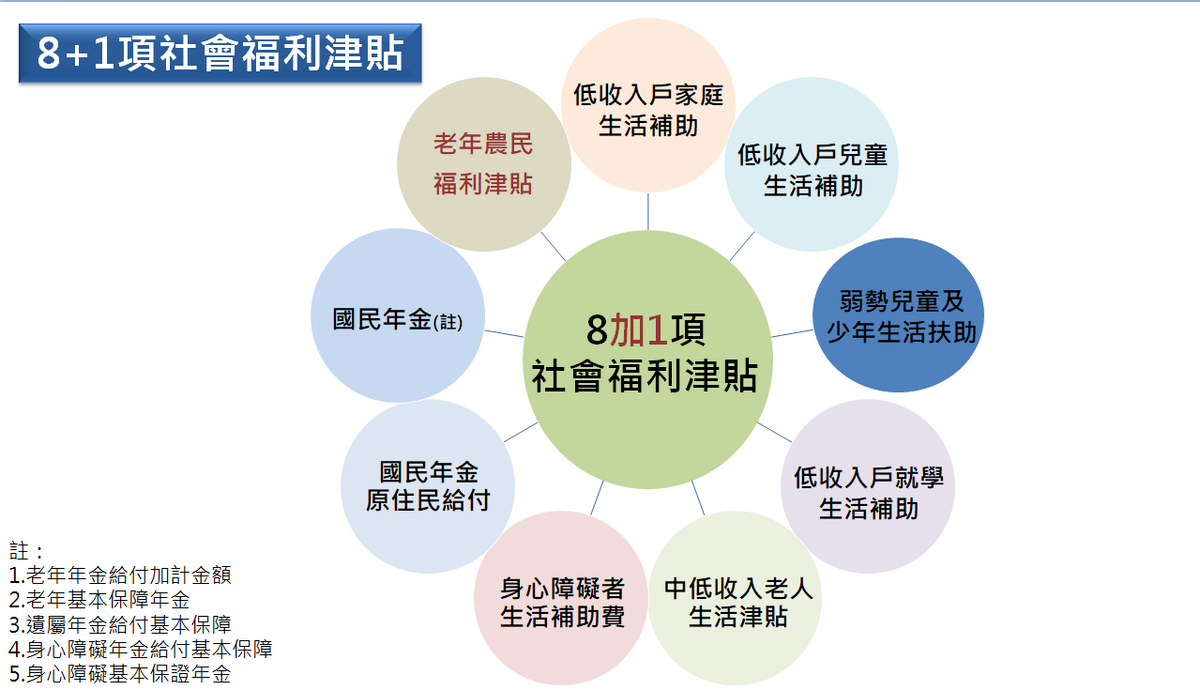 8+1項社會福利津貼

8加1項
社會福利津貼

低收入戶家庭
生活補助

低收入戶兒童
生活補助

弱勢兒童及
少年生活扶助

低收入戶就學
生活補助

中低收入老人
生活津貼

身心障礙者
生活補助費

國民年金
原住民給付

國民年金(註)

老年農民
福利津貼

註：
1.老年年金給付加計金額
2.老年基本保障年金
3.遺屬年金給付基本保障
4.身心障礙年金給付基本保障
5.身心障礙基本保證年金